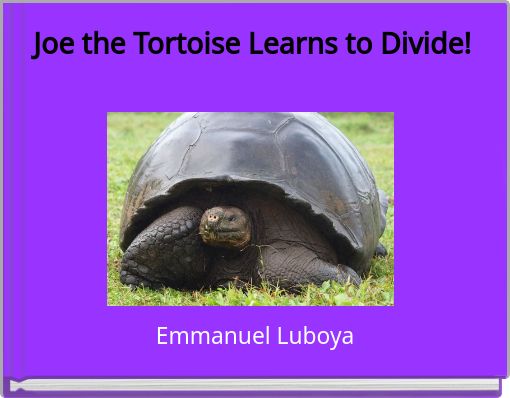 Joe the Tortoise Learns to Divide!

Emmanuel Luboya